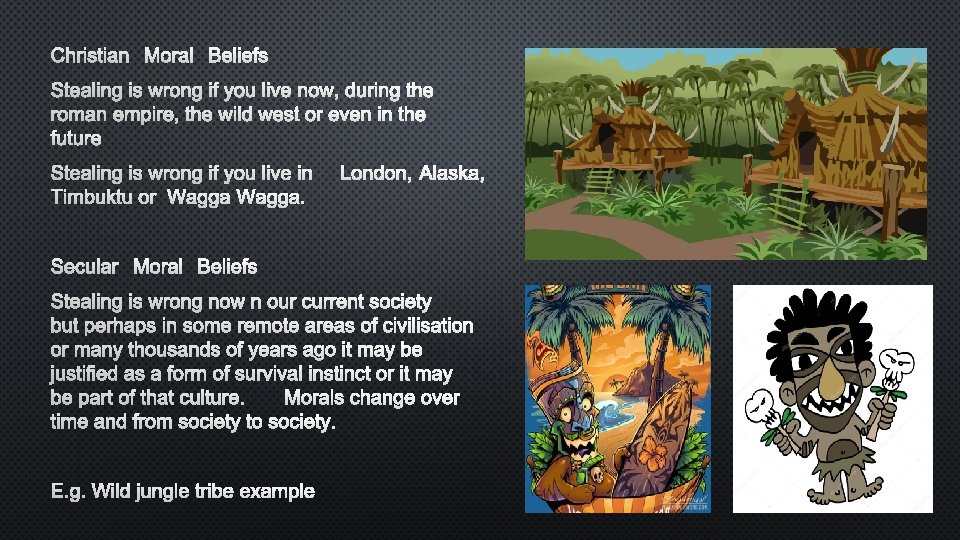 Christian Moral Beliefs

Stealing is wrong if you live now, during the roman empire, the wild west or even in the future

Stealing is wrong if you live in London, Alaska, Timbuktu or Wagga Wagga.

Secular Moral Beliefs

Stealing is wrong now n our current society but perhaps in some remote areas of civilisation or many thousands of years ago it may be justified as a form of survival instinct or it may be part of that culture. Morals change over time and from society to society.

E.g. Wild jungle tribe example